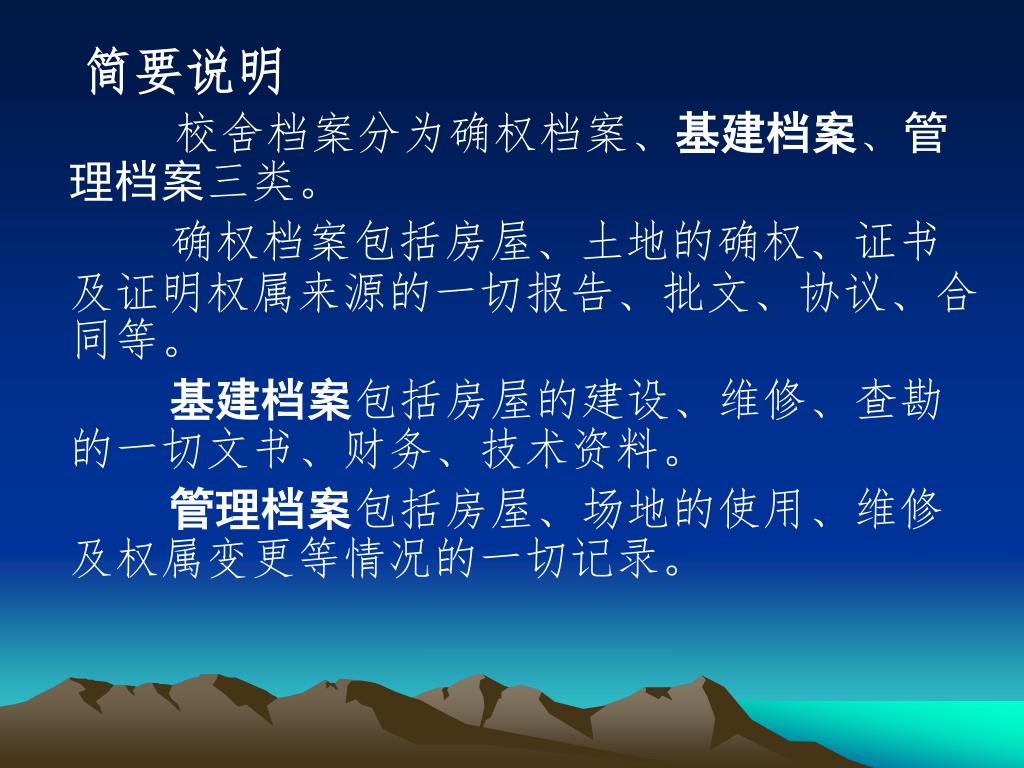 简要说明

校舍档案分为确权档案、基建档案、管理档案三类。

确权档案包括房屋、土地的确权、证书及证明权属来源的一切报告、批文、协议、合同等。

基建档案包括房屋的建设、维修、查勘的一切文书、财务、技术资料。

管理档案包括房屋、场地的使用、维修及权属变更等情况的一切记录。